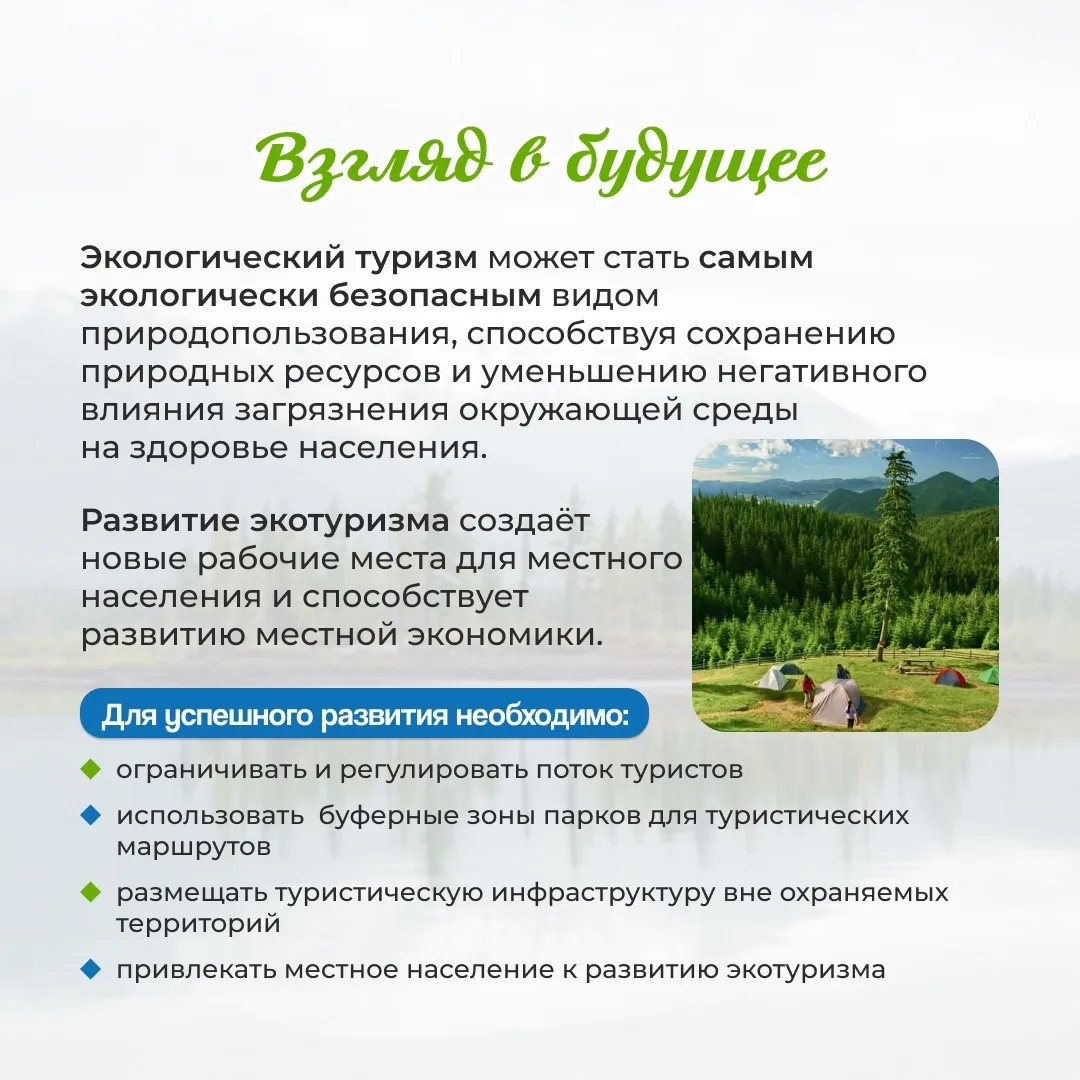 Взгляд в будущее

Экологический туризм может стать самым экологически безопасным видом природопользования, способствуя сохранению природных ресурсов и уменьшению негативного влияния загрязнения окружающей среды на здоровье населения.

Развитие экотуризма создаёт новые рабочие места для местного населения и способствует развитию местной экономики.

Для успешного развития необходимо:

ограничивать и регулировать поток туристов

использовать буферные зоны парков для туристических маршрутов

размещать туристическую инфраструктуру вне охраняемых территорий

привлекать местное население к развитию экотуризма